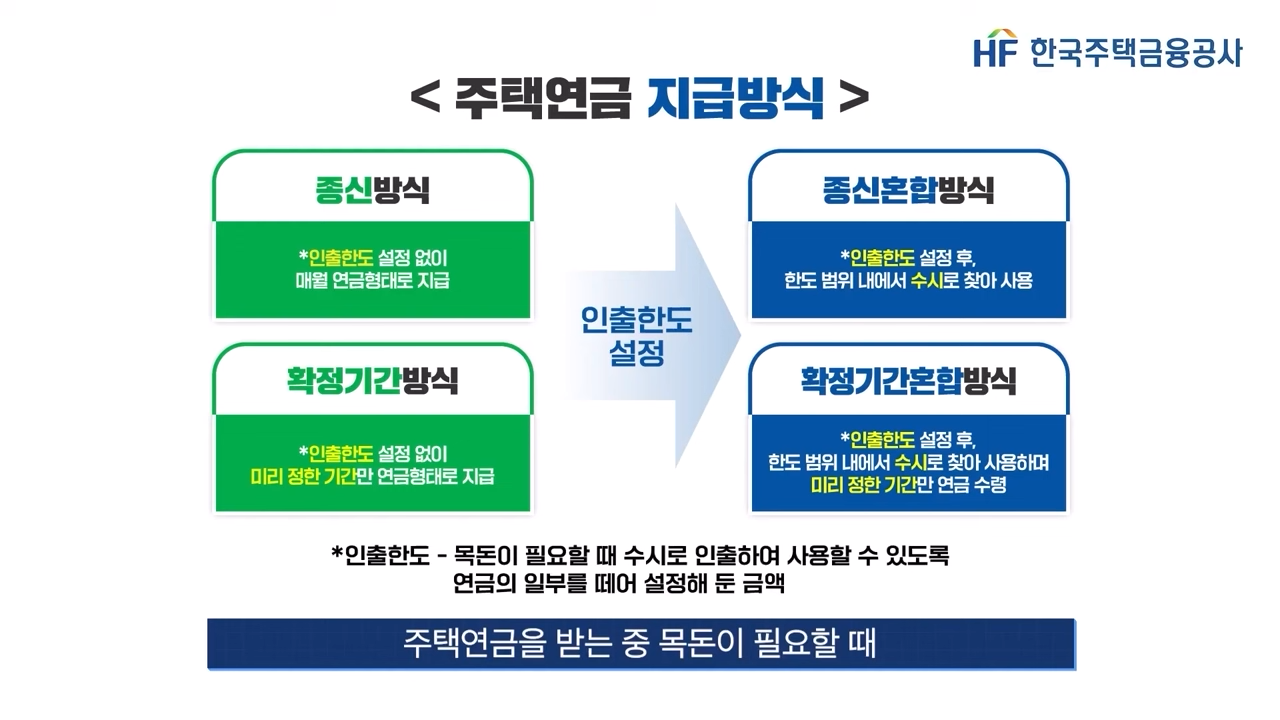 HF 한국주택금융공사

< 주택연금 지급방식 >

종신방식

*인출한도 설정 없이
매월 연금형태로 지급

확정기간방식

*인출한도 설정 없이
미리 정한 기간만 연금형태로 지급

인출한도
설정

종신혼합방식

*인출한도 설정 후,
한도 범위 내에서 수시로 찾아 사용

확정기간혼합방식

*인출한도 설정 후,
한도 범위 내에서 수시로 찾아 사용하며
미리 정한 기간만 연금 수령

*인출한도 - 목돈이 필요할 때 수시로 인출하여 사용할 수 있도록
연금의 일부를 떼어 설정해 둔 금액

주택연금을 받는 중 목돈이 필요할 때